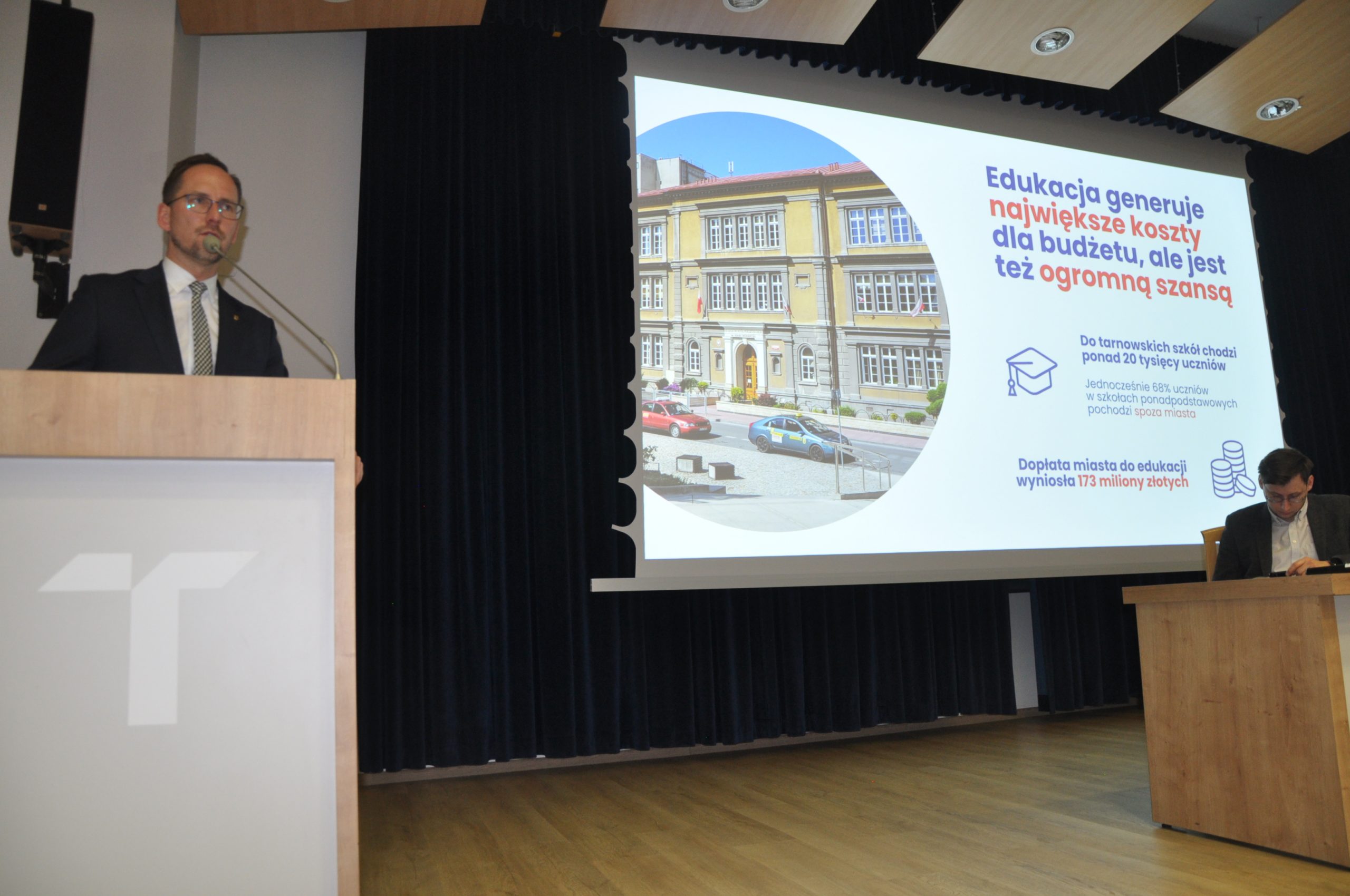 Edukacja generuje największe koszty dla budżetu, ale jest też ogromną szansą

Do tarnowskich szkół chodzi ponad 20 tysięcy uczniów

Jednocześnie 68% uczniów w szkołach ponadpodstawowych pochodzi spoza miasta

Dopłata miasta do edukacji wyniosła 173 miliony złotych